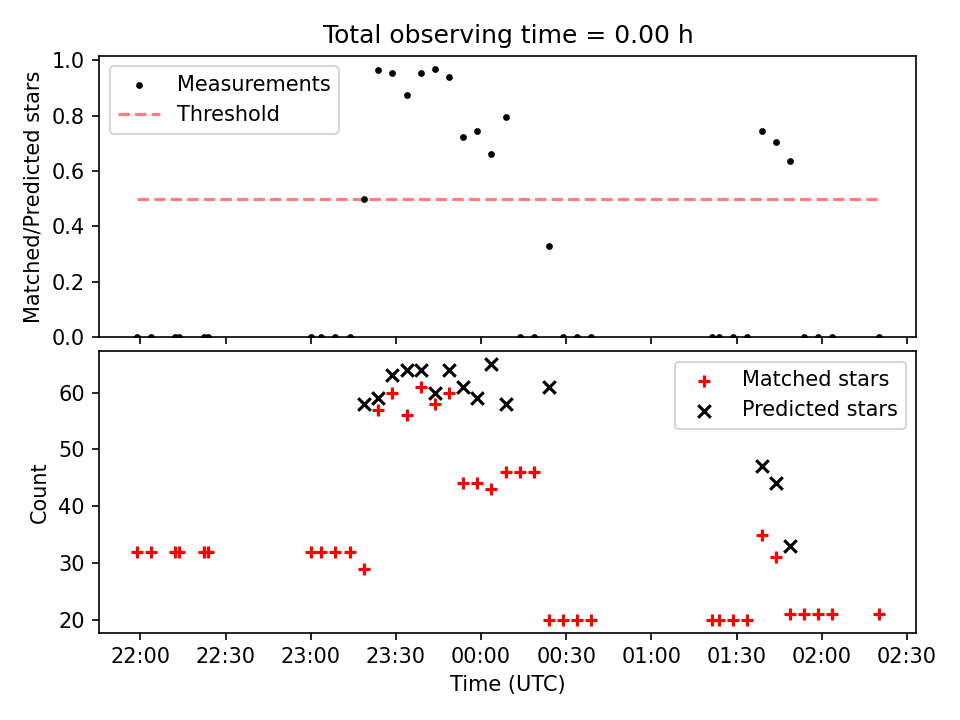 Total observing time = 0.00 h

Measurements
Threshold

Matched/Predicted stars

1.0
0.8
0.6
0.4
0.2
0.0

Matched stars
Predicted stars

Count

60
50
40
30
20

22:00 22:30 23:00 23:30 00:00 00:30 01:00 01:30 02:00 02:30

Time (UTC)